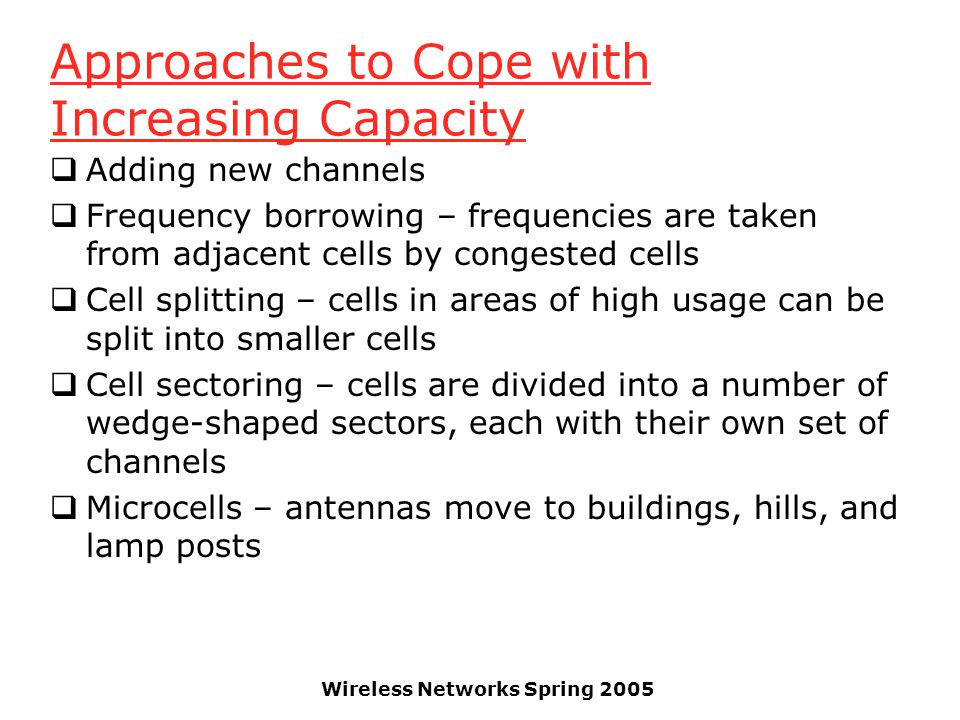 Approaches to Cope with Increasing Capacity

❑ Adding new channels

❑ Frequency borrowing – frequencies are taken from adjacent cells by congested cells

❑ Cell splitting – cells in areas of high usage can be split into smaller cells

❑ Cell sectoring – cells are divided into a number of wedge-shaped sectors, each with their own set of channels

❑ Microcells – antennas move to buildings, hills, and lamp posts

Wireless Networks Spring 2005